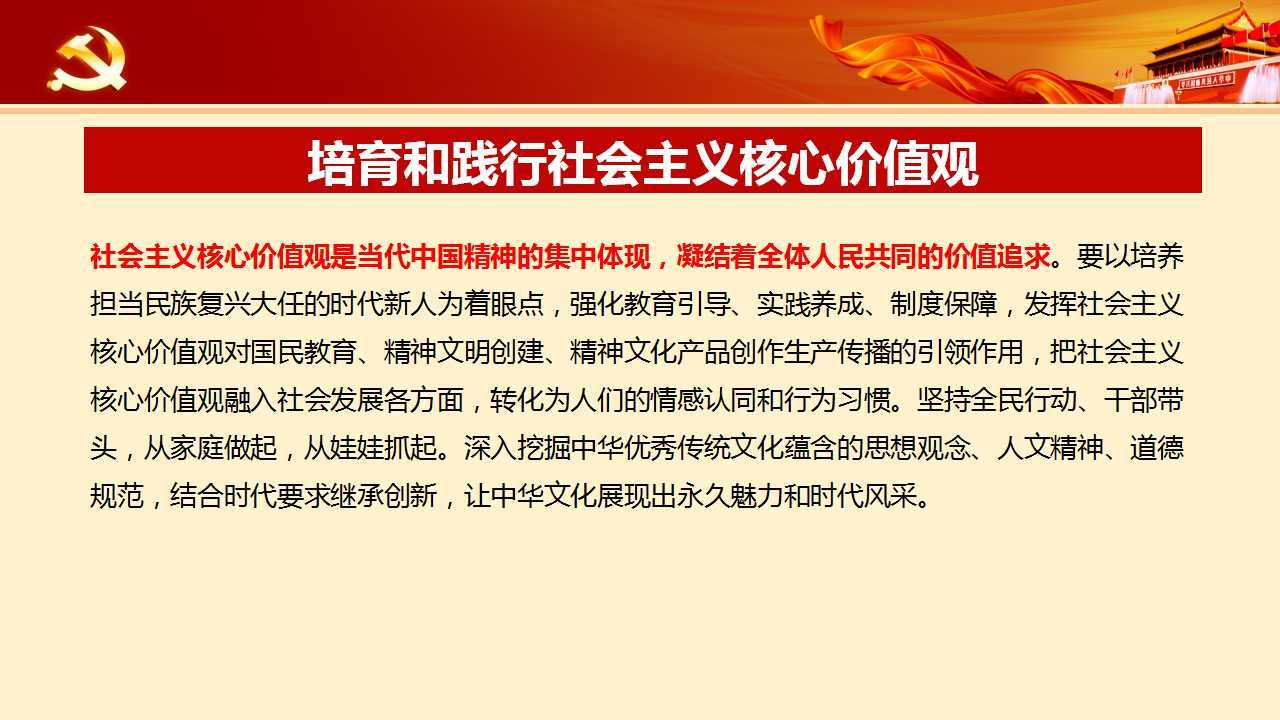 培育和践行社会主义核心价值观

社会主义核心价值观是当代中国精神的集中体现，凝结着全体人民共同的价值追求。要以培养担当民族复兴大任的时代新人为着眼点，强化教育引导、实践养成、制度保障，发挥社会主义核心价值观对国民教育、精神文明创建、精神文化产品创作生产传播的引领作用，把社会主义核心价值观融入社会发展各方面，转化为人们的情感认同和行为习惯。坚持全民行动、干部带头，从家庭做起，从娃娃抓起。深入挖掘中华优秀传统文化蕴含的思想观念、人文精神、道德规范，结合时代要求继承创新，让中华文化展现出永久魅力和时代风采。